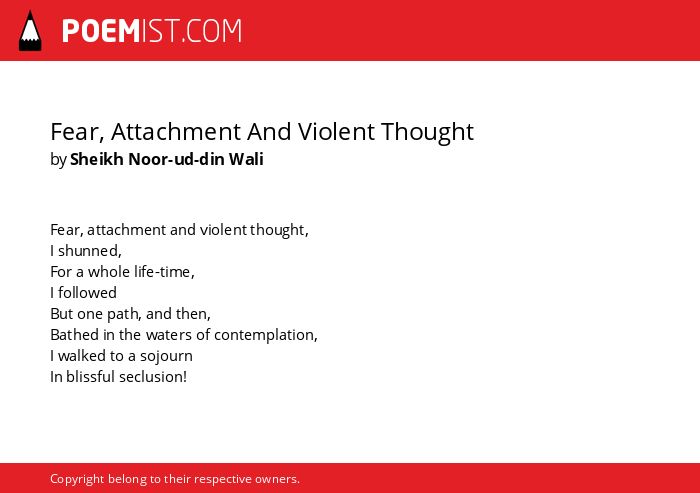 POEMIST.COM

Fear, Attachment And Violent Thought
by Sheikh Noor-ud-din Wali

Fear, attachment and violent thought,
I shunned,
For a whole life-time,
I followed
But one path, and then,
Bathed in the waters of contemplation,
I walked to a sojourn
In blissful seclusion!

Copyright belong to their respective owners.